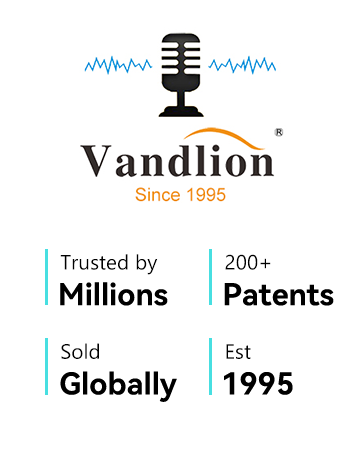 Vandlion®
Since 1995

Trusted by
Millions

200+
Patents

Sold
Globally

Est
1995